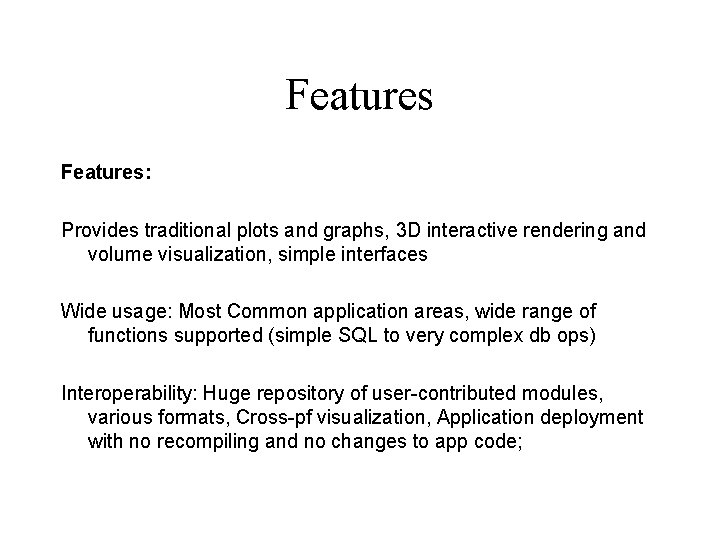 Features

Features:

Provides traditional plots and graphs, 3D interactive rendering and volume visualization, simple interfaces

Wide usage: Most Common application areas, wide range of functions supported (simple SQL to very complex db ops)

Interoperability: Huge repository of user-contributed modules, various formats, Cross-pf visualization, Application deployment with no recompiling and no changes to app code;